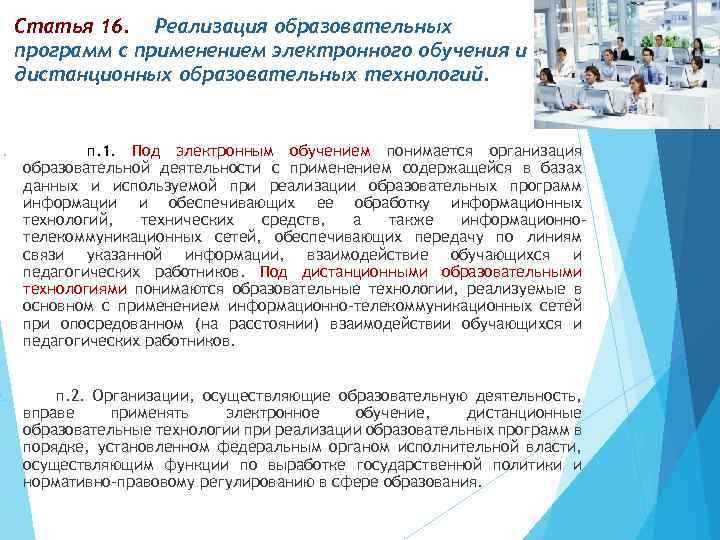 Статья 16. Реализация образовательных программ с применением электронного обучения и дистанционных образовательных технологий.

п.1. Под электронным обучением понимается организация образовательной деятельности с применением содержащейся в базах данных и используемой при реализации образовательных программ информации и обеспечивающих ее обработку информационных технологий, технических средств, а также информационно-телекоммуникационных сетей, обеспечивающих передачу по линиям связи указанной информации, взаимодействие обучающихся и педагогических работников. Под дистанционными образовательными технологиями понимаются образовательные технологии, реализуемые в основном с применением информационно-телекоммуникационных сетей при опосредованном (на расстоянии) взаимодействии обучающихся и педагогических работников.

п.2. Организации, осуществляющие образовательную деятельность, вправе применять электронное обучение, дистанционные образовательные технологии при реализации образовательных программ в порядке, установленном федеральным органом исполнительной власти, осуществляющим функции по выработке государственной политики и нормативно-правовому регулированию в сфере образования.